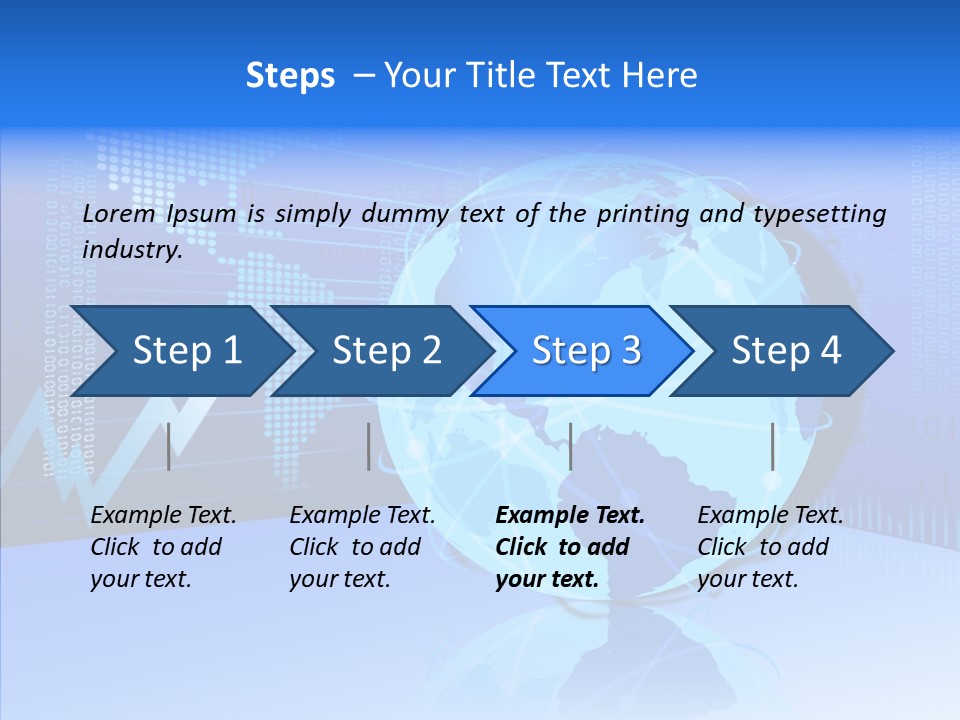 Steps – Your Title Text Here

Lorem Ipsum is simply dummy text of the printing and typesetting industry.

Step 1

Step 2

Step 3

Step 4

Example Text. Click to add your text.

Example Text. Click to add your text.

Example Text. Click to add your text.

Example Text. Click to add your text.